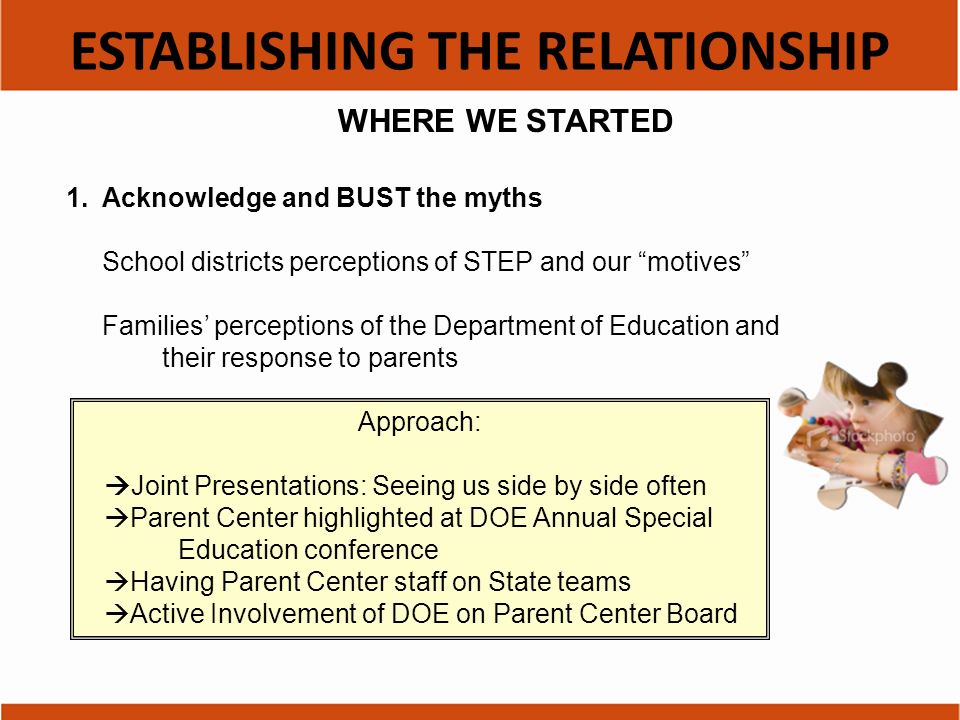 ESTABLISHING THE RELATIONSHIP

WHERE WE STARTED

1. Acknowledge and BUST the myths

School districts perceptions of STEP and our “motives”

Families’ perceptions of the Department of Education and their response to parents

Approach:

→Joint Presentations: Seeing us side by side often
→Parent Center highlighted at DOE Annual Special Education conference
→Having Parent Center staff on State teams
→Active Involvement of DOE on Parent Center Board

iStockphoto